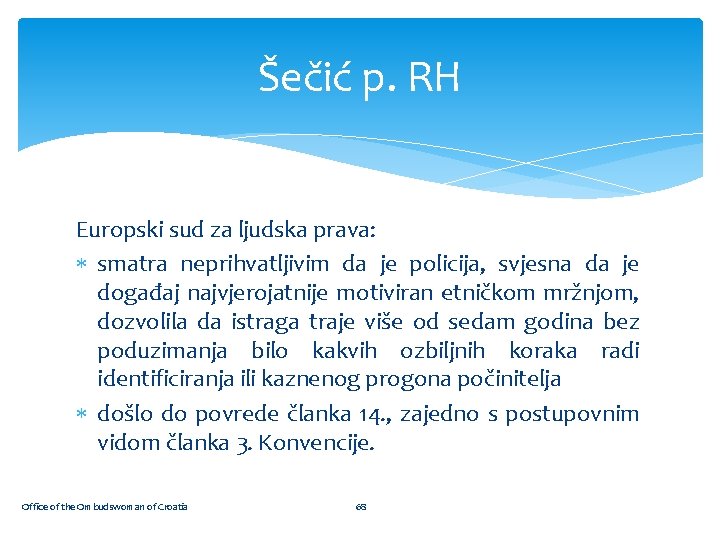 Šečić p. RH

Europski sud za ljudska prava:

∗ smatra neprihvatljivim da je policija, svjesna da je događaj najvjerojatnije motiviran etničkom mržnjom, dozvolila da istraga traje više od sedam godina bez poduzimanja bilo kakvih ozbiljnih koraka radi identificiranja ili kaznenog progona počinitelja

∗ došlo do povrede članka 14., zajedno s postupovnim vidom članka 3. Konvencije.

Office of the Ombudswoman of Croatia

68